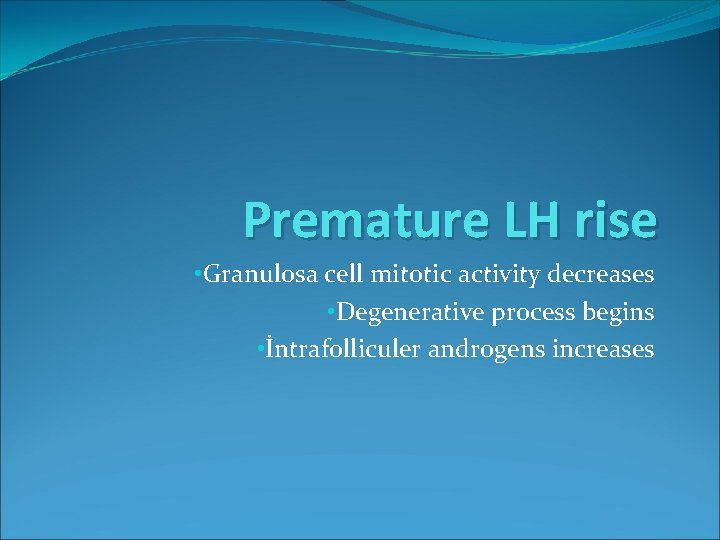 Premature LH rise

•Granulosa cell mitotic activity decreases
•Degenerative process begins
•İntrafolliculer androgens increases